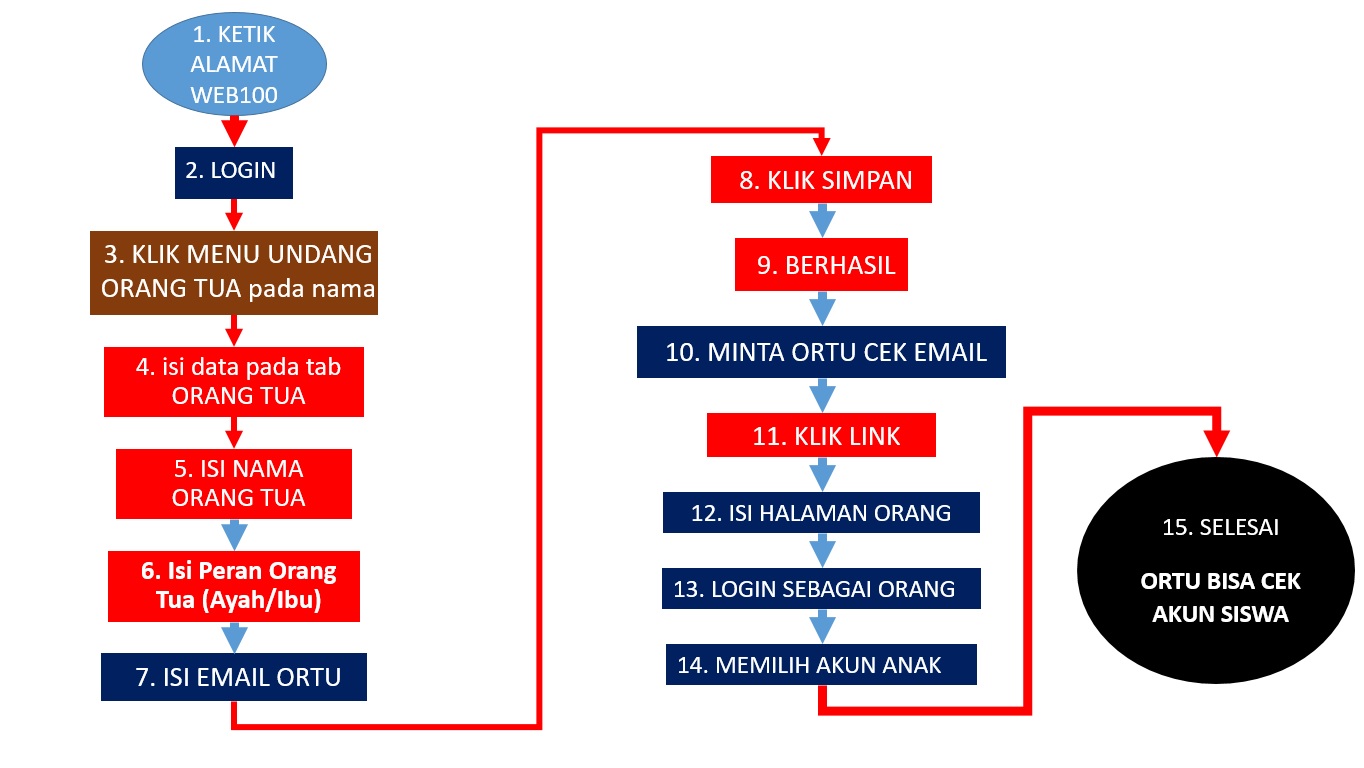 1. KETIK ALAMAT WEB100

2. LOGIN

3. KLIK MENU UNDANG ORANG TUA pada nama

4. isi data pada tab ORANG TUA

5. ISI NAMA ORANG TUA

6. Isi Peran Orang Tua (Ayah/Ibu)

7. ISI EMAIL ORTU

8. KLIK SIMPAN

9. BERHASIL

10. MINTA ORTU CEK EMAIL

11. KLIK LINK

12. ISI HALAMAN ORANG

13. LOGIN SEBAGAI ORANG

14. MEMILIH AKUN ANAK

15. SELESAI

ORTU BISA CEK AKUN SISWA